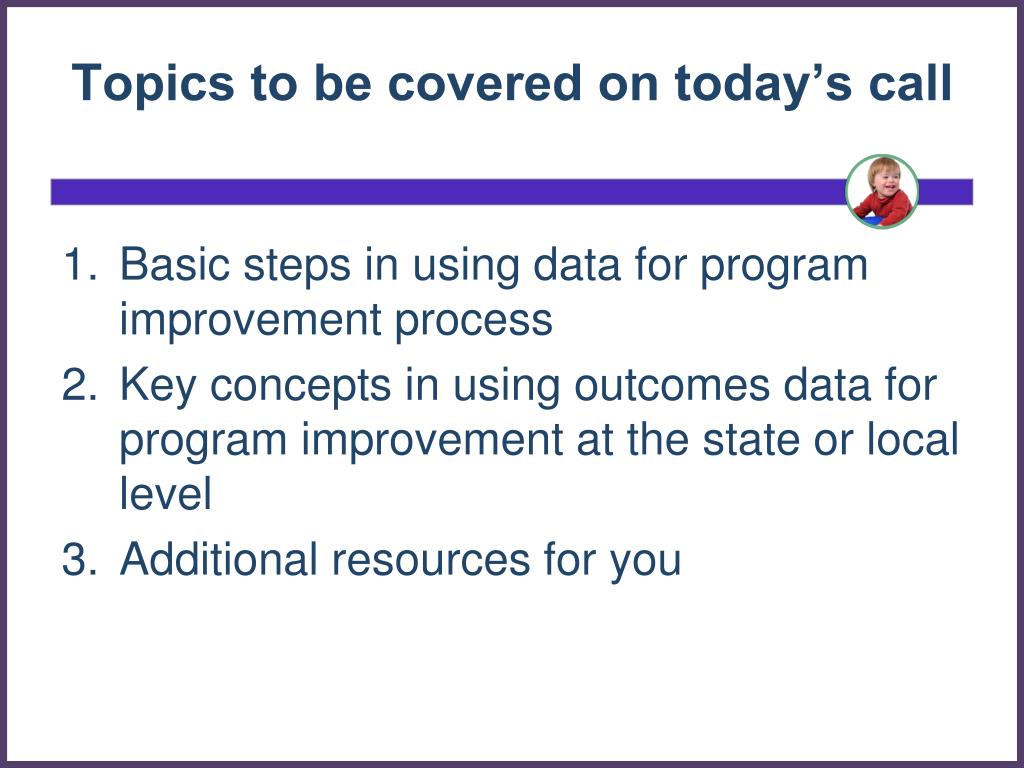 Topics to be covered on today’s call

1. Basic steps in using data for program improvement process
2. Key concepts in using outcomes data for program improvement at the state or local level
3. Additional resources for you